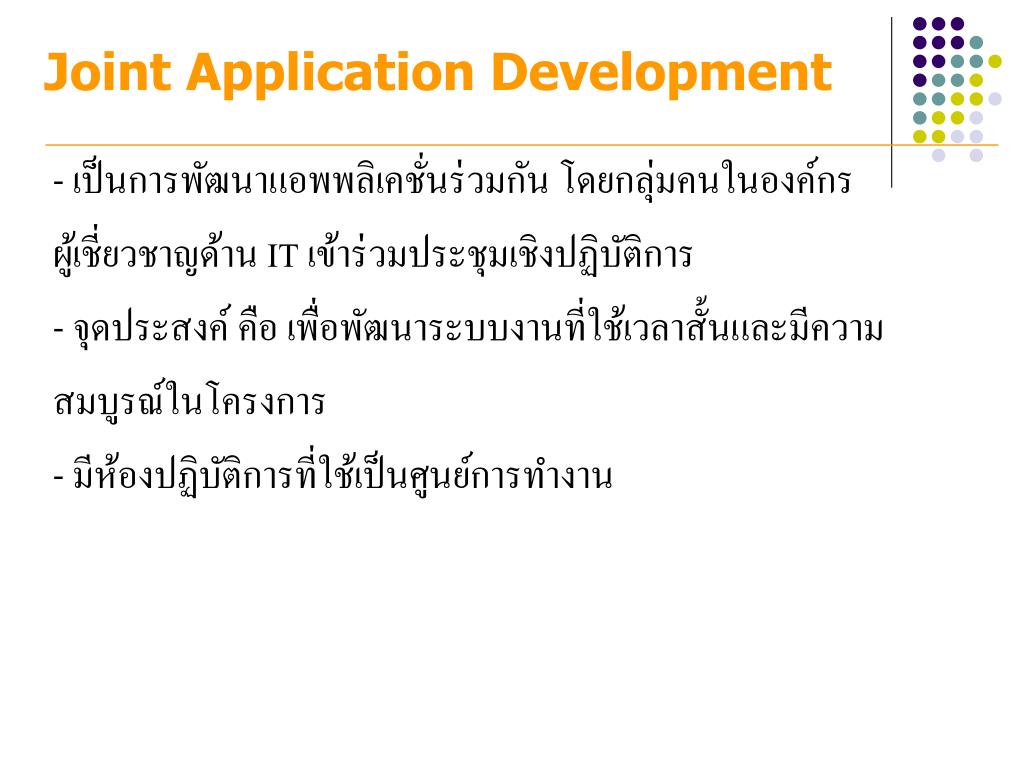 Joint Application Development

- เป็นการพัฒนาแอพพลิเคชั่นร่วมกัน โดยกลุ่มคนในองค์กร ผู้เชี่ยวชาญด้าน IT เข้าร่วมประชุมเชิงปฏิบัติการ

- จุดประสงค์ คือ เพื่อพัฒนาระบบงานที่ใช้เวลาสั้นและมีความสมบูรณ์ในโครงการ

- มีห้องปฏิบัติการที่ใช้เป็นศูนย์การทำงาน